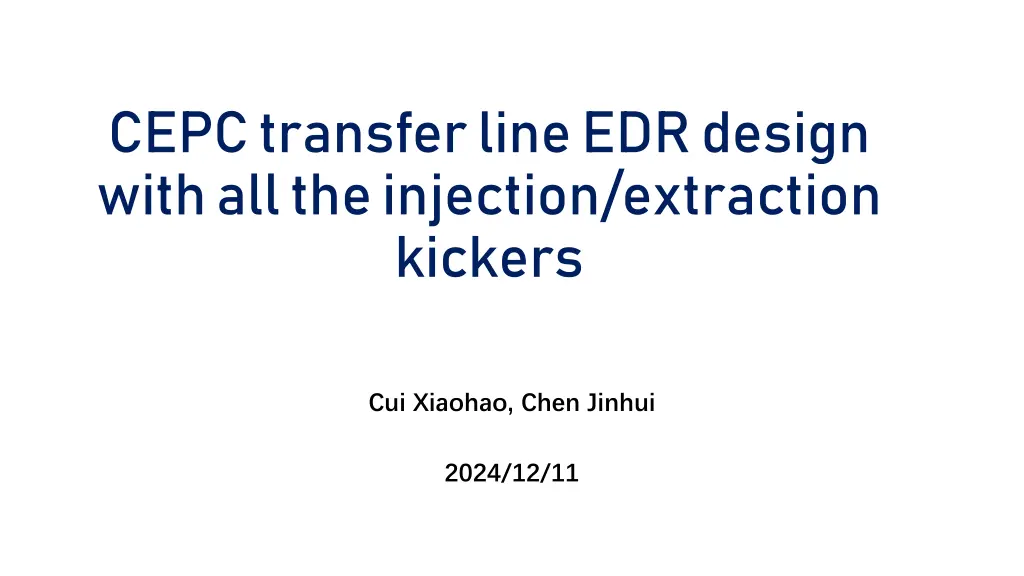 CEPC transfer line EDR design with all the injection/extraction kickers

Cui Xiaohao, Chen Jinhui

2024/12/11